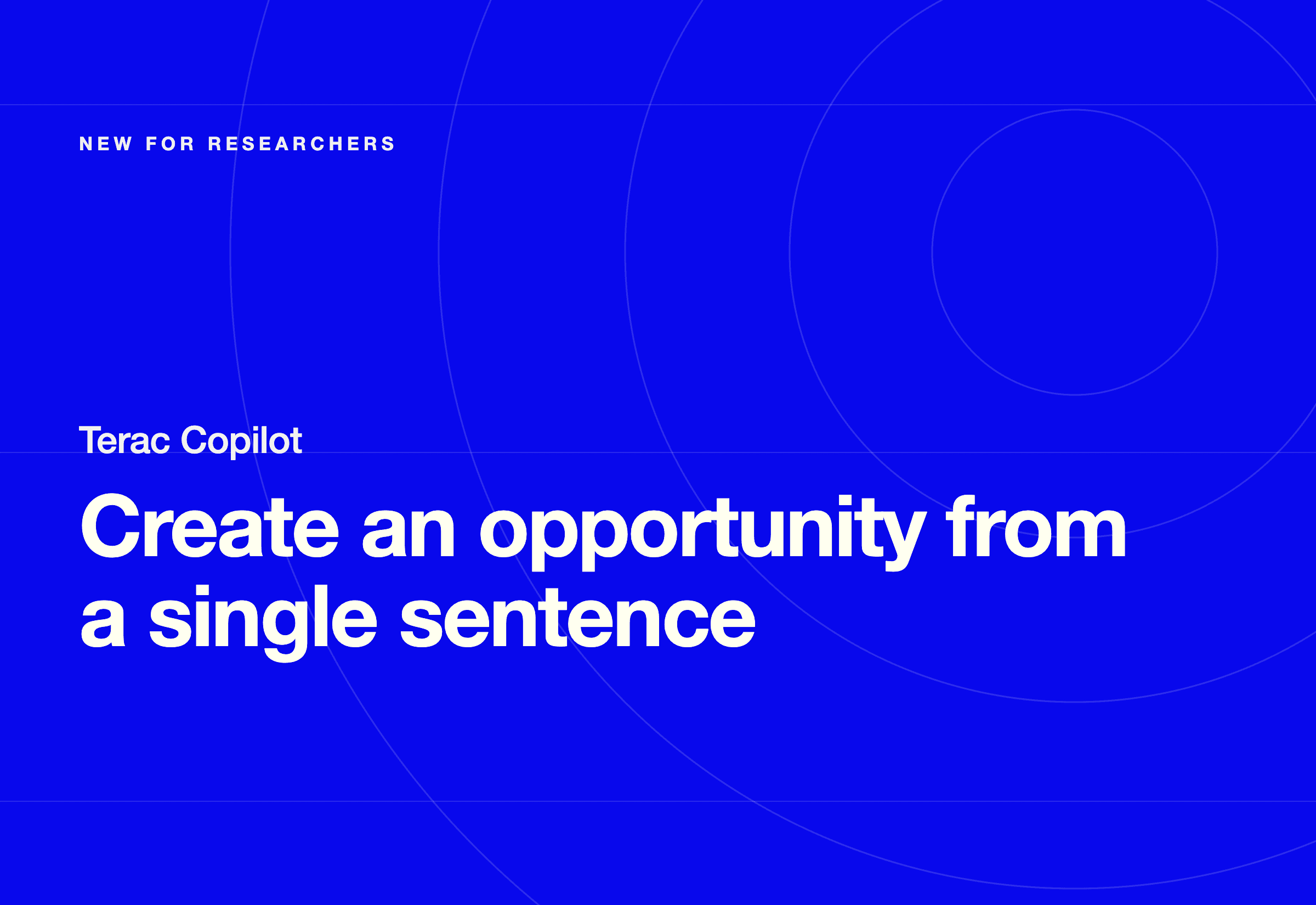 NEW FOR RESEARCHERS

Terac Copilot

Create an opportunity from a single sentence